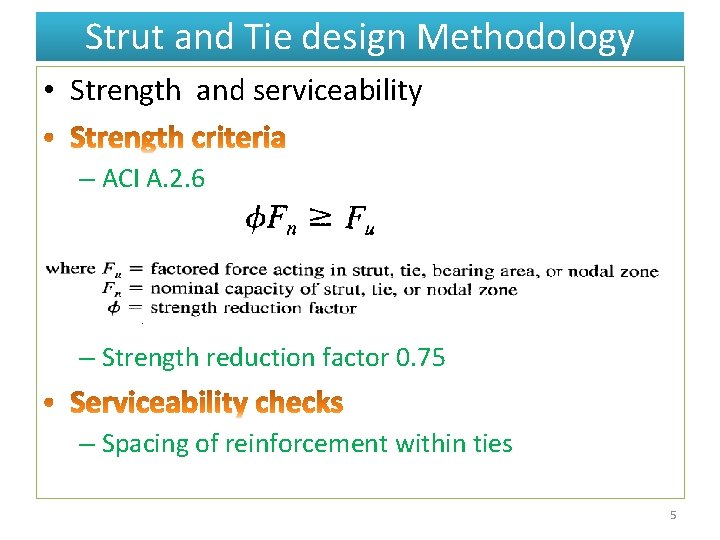 Strut and Tie design Methodology

• Strength and serviceability

• Strength criteria

– ACI A.2.6

$\phi F_n \geq F_u$

where $F_u$ = factored force acting in strut, tie, bearing area, or nodal zone
$F_n$ = nominal capacity of strut, tie, or nodal zone
$\phi$ = strength reduction factor

– Strength reduction factor 0.75

• Serviceability checks

– Spacing of reinforcement within ties

5